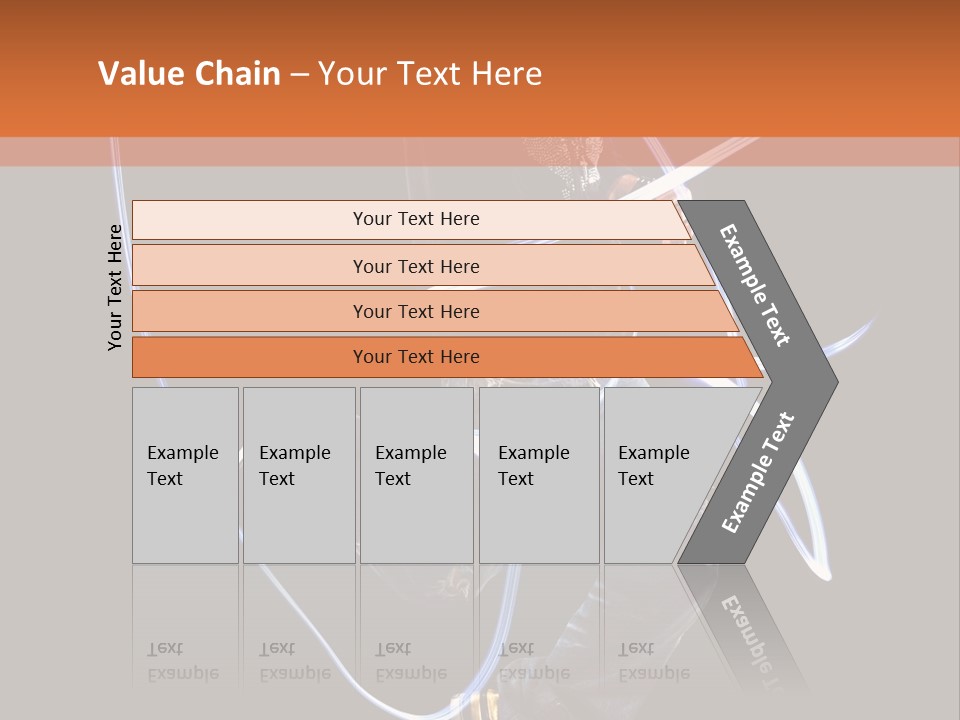 Value Chain – Your Text Here

Your Text Here

Your Text Here

Your Text Here

Your Text Here

Your Text Here

Example Text

Example Text

Example Text

Example Text

Example Text

Example Text

Example Text